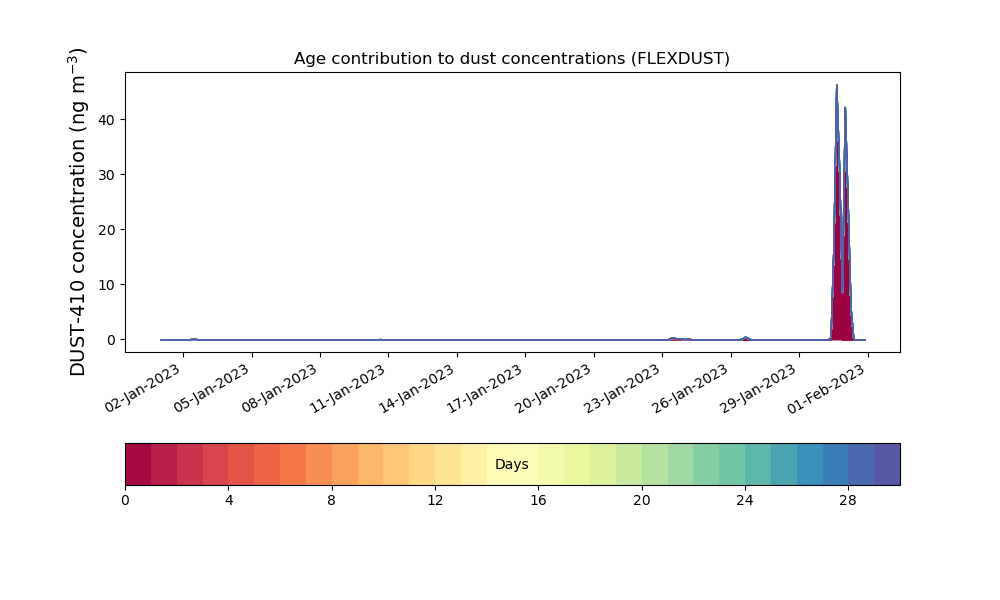 Age contribution to dust concentrations (FLEXDUST)

DUST-410 concentration (ng m$^{-3}$)

40
30
20
10
0

02-Jan-2023
05-Jan-2023
08-Jan-2023
11-Jan-2023
14-Jan-2023
17-Jan-2023
20-Jan-2023
23-Jan-2023
26-Jan-2023
29-Jan-2023
01-Feb-2023

Days

0
4
8
12
16
20
24
28